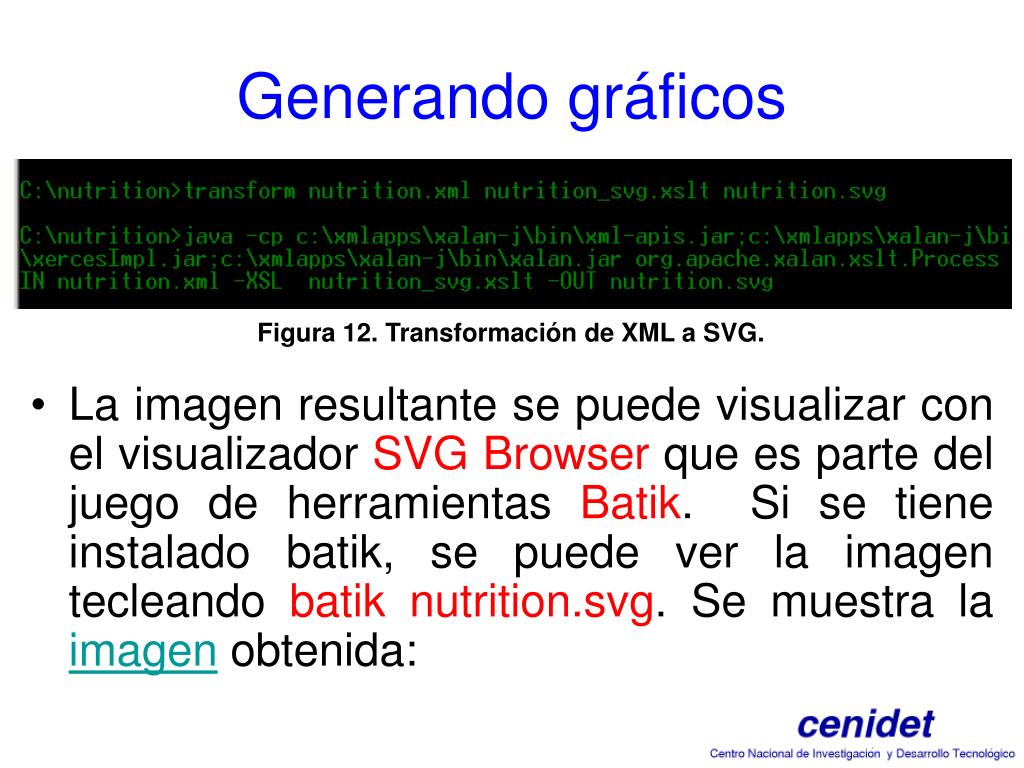 Generando gráficos

C:\nutrition>transform nutrition.xml nutrition_svg.xslt nutrition.svg

C:\nutrition>java -cp c:\xmlapps\xalan-j\bin\xml-apis.jar;c:\xmlapps\xalan-j\bi
\xercesImpl.jar;c:\xmlapps\xalan-j\bin\xalan.jar org.apache.xalan.xslt.Process
IN nutrition.xml -XSL nutrition_svg.xslt -OUT nutrition.svg

Figura 12. Transformación de XML a SVG.

• La imagen resultante se puede visualizar con el visualizador SVG Browser que es parte del juego de herramientas Batik. Si se tiene instalado batik, se puede ver la imagen tecleando batik nutrition.svg. Se muestra la imagen obtenida:

cenidet
Centro Nacional de Investigación y Desarrollo Tecnológico